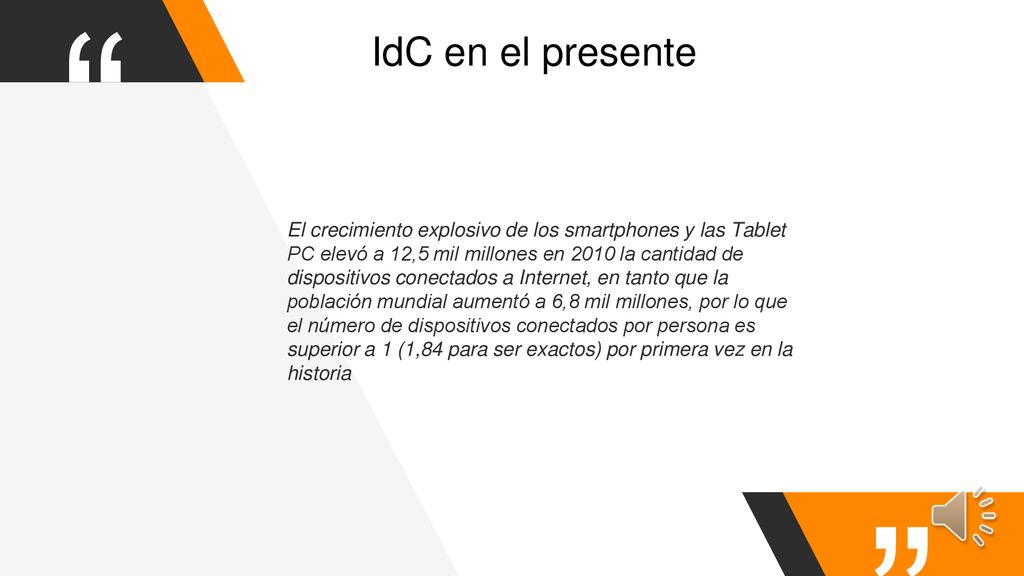 “

IdC en el presente

El crecimiento explosivo de los smartphones y las Tablet PC elevó a 12,5 mil millones en 2010 la cantidad de dispositivos conectados a Internet, en tanto que la población mundial aumentó a 6,8 mil millones, por lo que el número de dispositivos conectados por persona es superior a 1 (1,84 para ser exactos) por primera vez en la historia

”